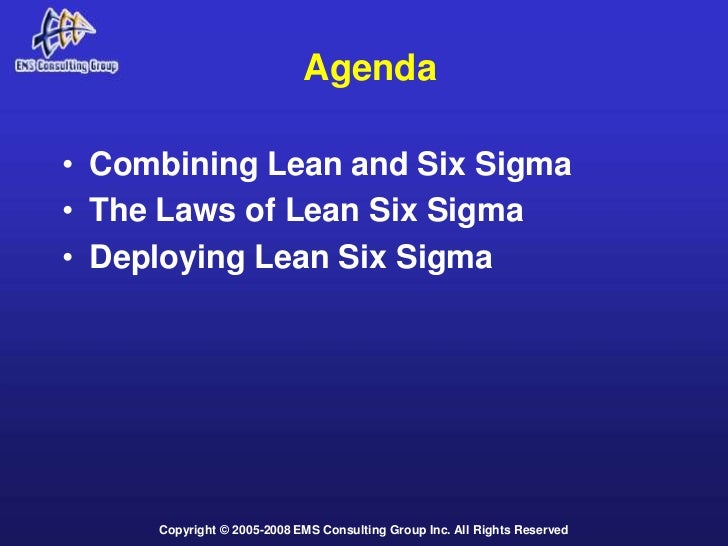 EMS Consulting Group

Agenda

• Combining Lean and Six Sigma
• The Laws of Lean Six Sigma
• Deploying Lean Six Sigma

Copyright © 2005-2008 EMS Consulting Group Inc. All Rights Reserved